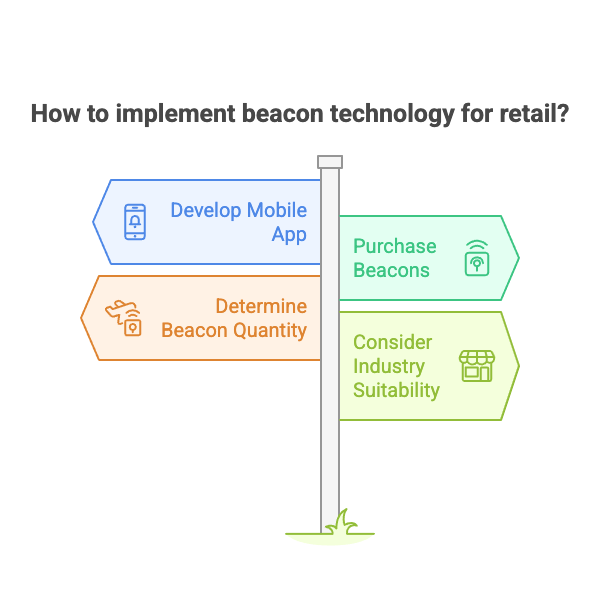 How to implement beacon technology for retail?

Develop Mobile App

Purchase Beacons

Determine Beacon Quantity

Consider Industry Suitability